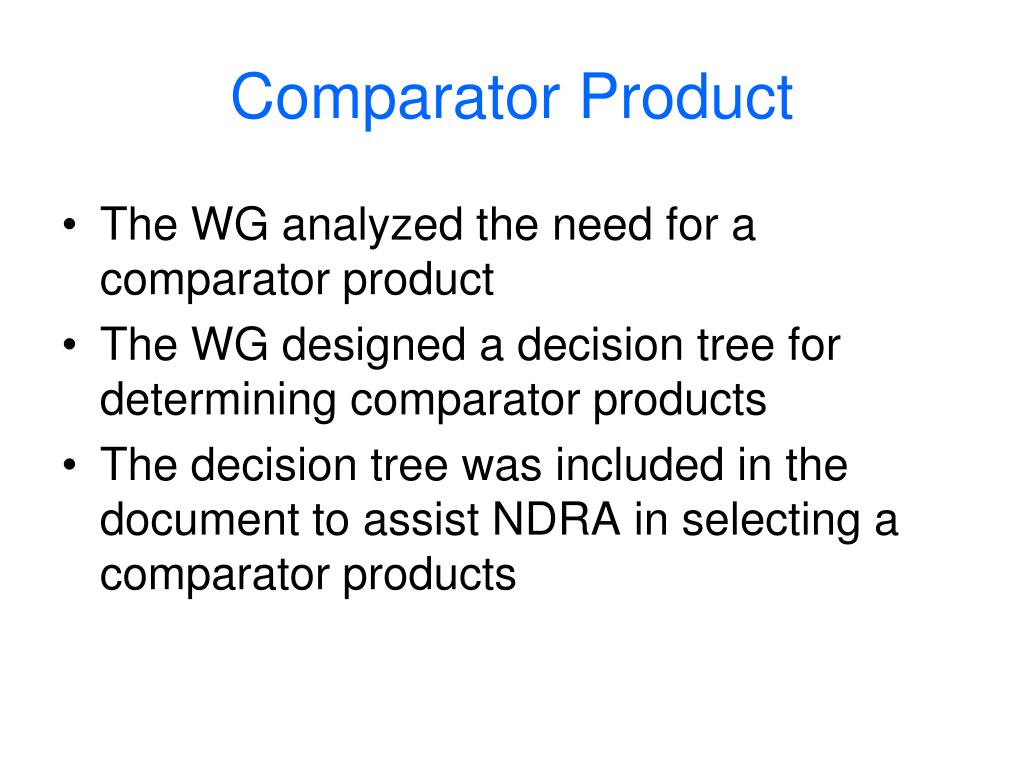 Comparator Product

• The WG analyzed the need for a comparator product
• The WG designed a decision tree for determining comparator products
• The decision tree was included in the document to assist NDRA in selecting a comparator products